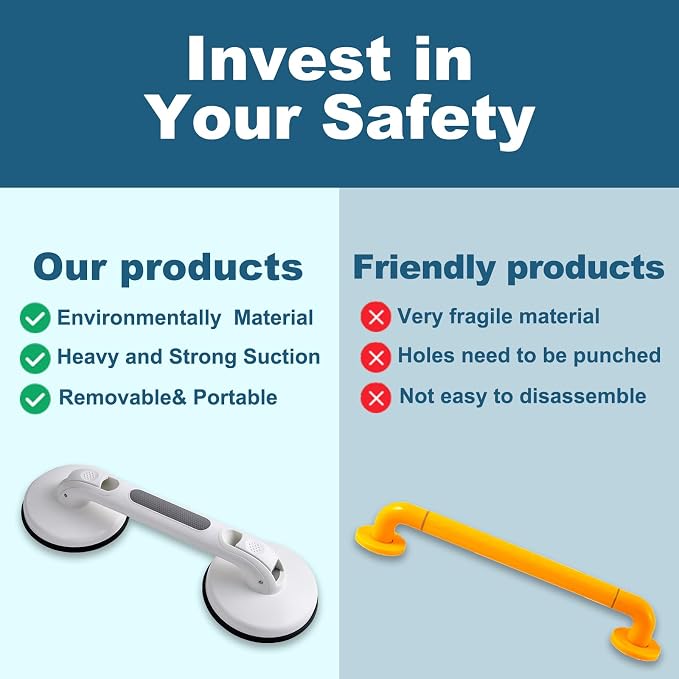 Invest in
Your Safety

Our products

Environmentally Material

Heavy and Strong Suction

Removable& Portable

Friendly products

Very fragile material

Holes need to be punched

Not easy to disassemble